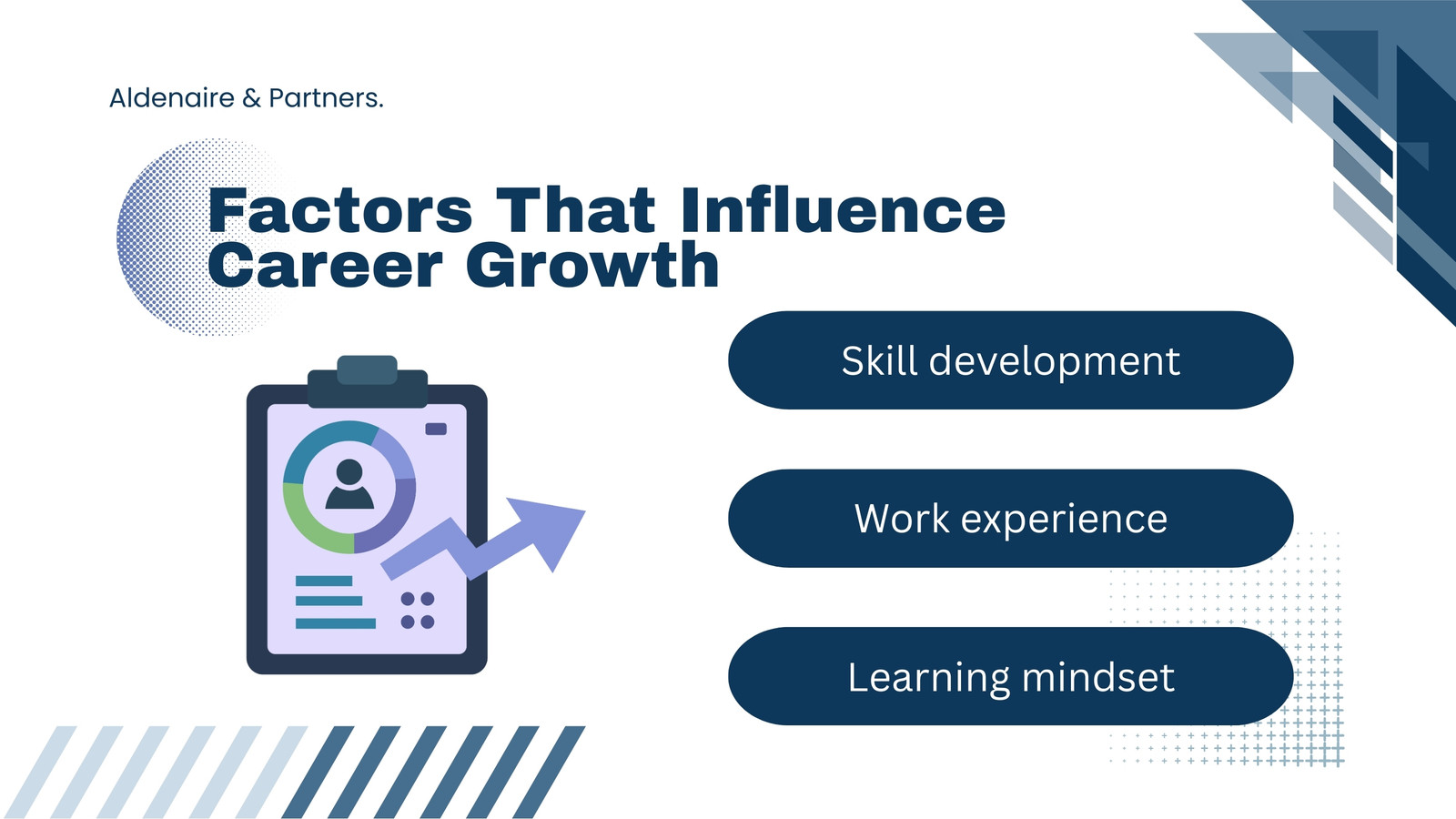 Aldenaire & Partners.

Factors That Influence Career Growth

Skill development

Work experience

Learning mindset